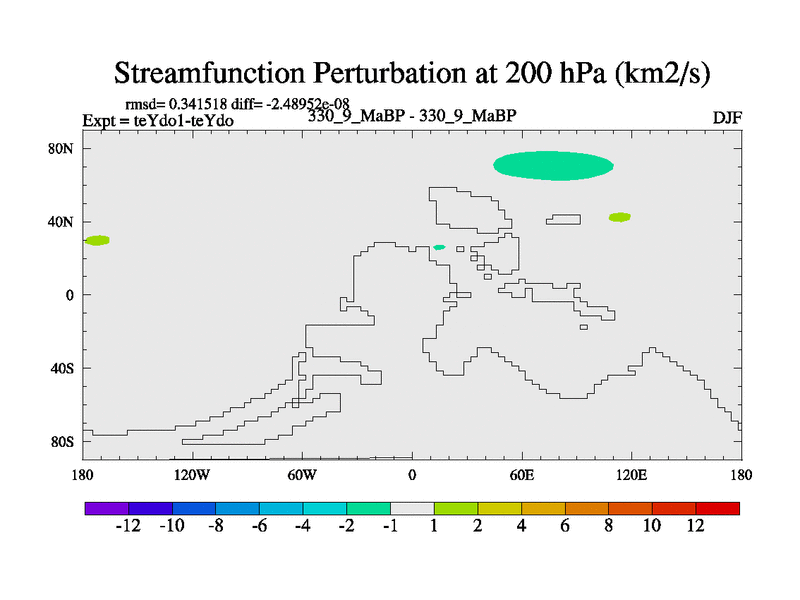 Streamfunction Perturbation at 200 hPa (km2/s)

rmsd= 0.341518 diff= -2.48952e-08
Expt = teYdo1-teYdo

330_9_MaBP - 330_9_MaBP

DJF

80N
40N
0
40S
80S

180
120W
60W
0
60E
120E
180

-12
-10
-8
-6
-4
-2
-1
1
2
4
6
8
10
12